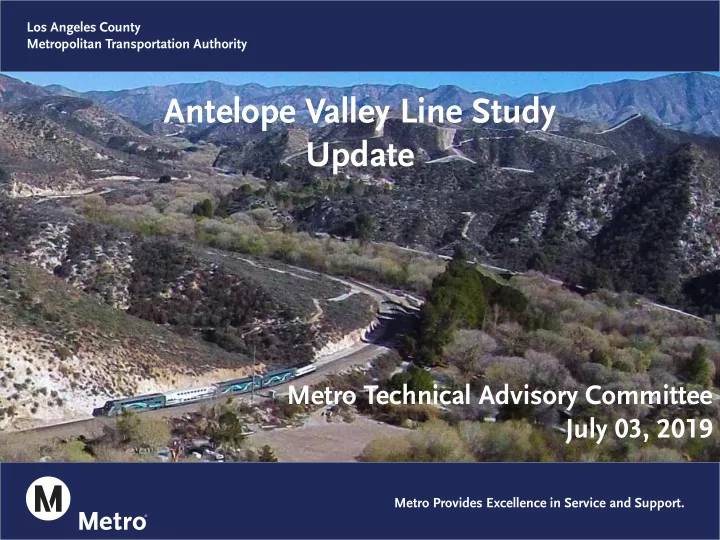 Los Angeles County
Metropolitan Transportation Authority

Antelope Valley Line Study
Update

Metro Technical Advisory Committee
July 03, 2019

M
Metro

Metro Provides Excellence in Service and Support.